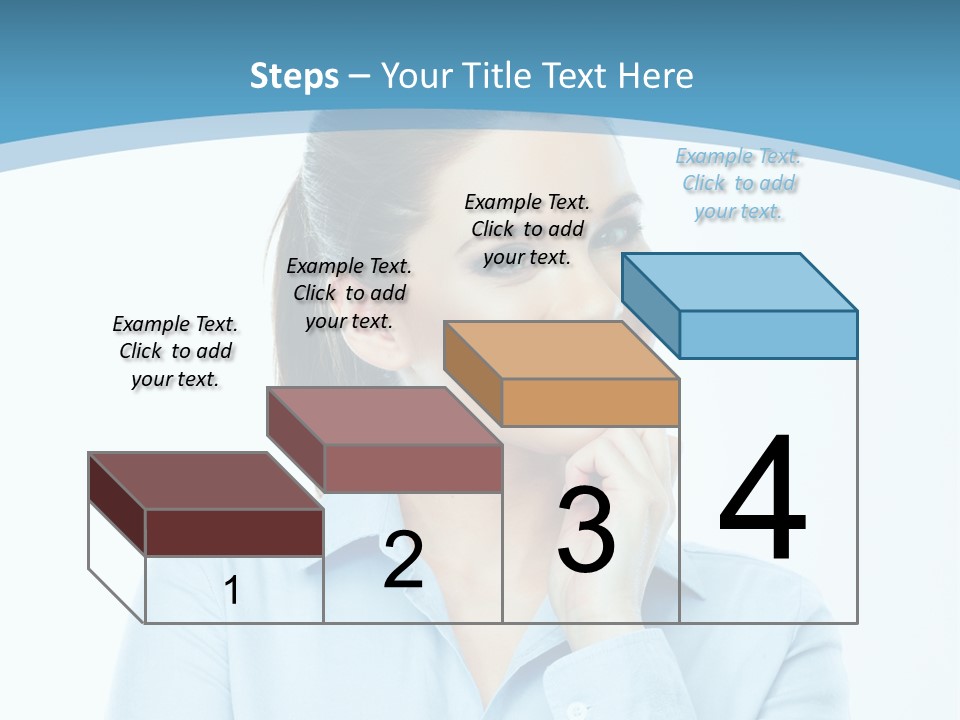 Steps – Your Title Text Here

Example Text. Click to add your text.

Example Text. Click to add your text.

Example Text. Click to add your text.

Example Text. Click to add your text.

1

2

3

4